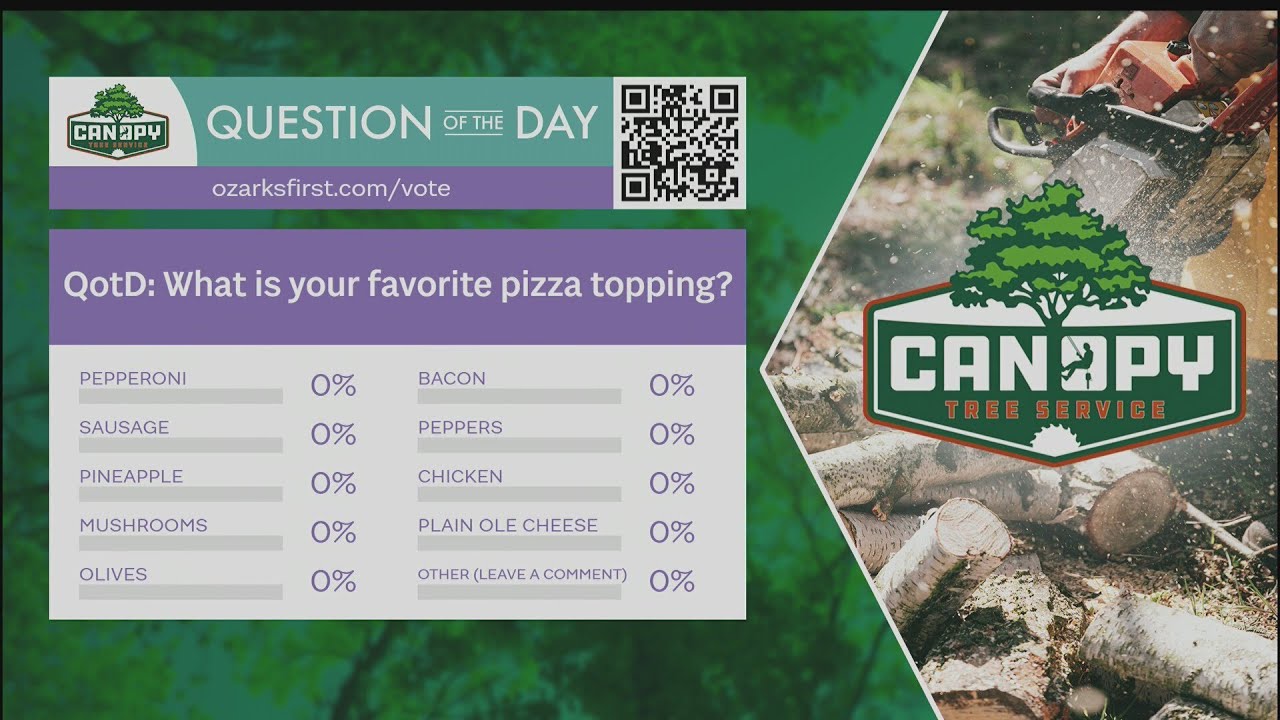 CANOPY TREE SERVICE

QUESTION OF THE DAY

ozarksfirst.com/vote

QotD: What is your favorite pizza topping?

PEPPERONI 0%
SAUSAGE 0%
PINEAPPLE 0%
MUSHROOMS 0%
OLIVES 0%

BACON 0%
PEPPERS 0%
CHICKEN 0%
PLAIN OLE CHEESE 0%
OTHER (LEAVE A COMMENT) 0%

CANOPY TREE SERVICE